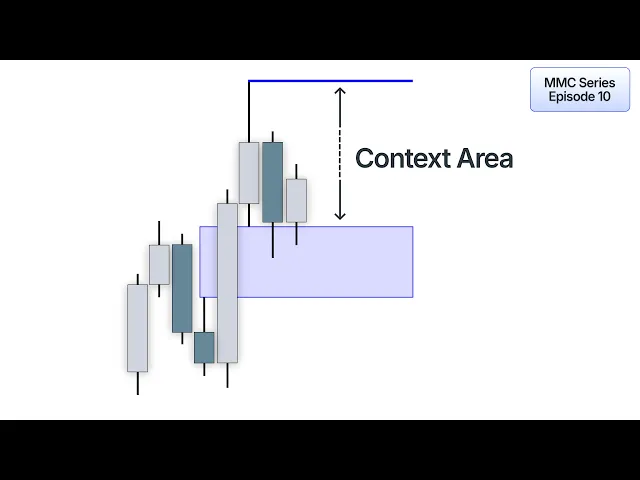 MMC Series
Episode 10

Context Area